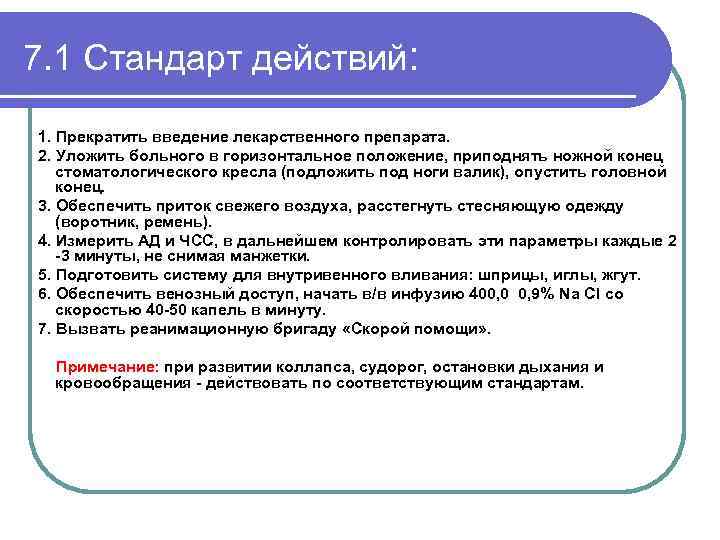 7.1 Стандарт действий:

1. Прекратить введение лекарственного препарата.

2. Уложить больного в горизонтальное положение, приподнять ножной конец стоматологического кресла (подложить под ноги валик), опустить головной конец.

3. Обеспечить приток свежего воздуха, расстегнуть стесняющую одежду (воротник, ремень).

4. Измерить АД и ЧСС, в дальнейшем контролировать эти параметры каждые 2 -3 минуты, не снимая манжетки.

5. Подготовить систему для внутривенного вливания: шприцы, иглы, жгут.

6. Обеспечить венозный доступ, начать в/в инфузию 400,0 0,9% Na Cl со скоростью 40-50 капель в минуту.

7. Вызвать реанимационную бригаду «Скорой помощи».

Примечание: при развитии коллапса, судорог, остановки дыхания и кровообращения - действовать по соответствующим стандартам.